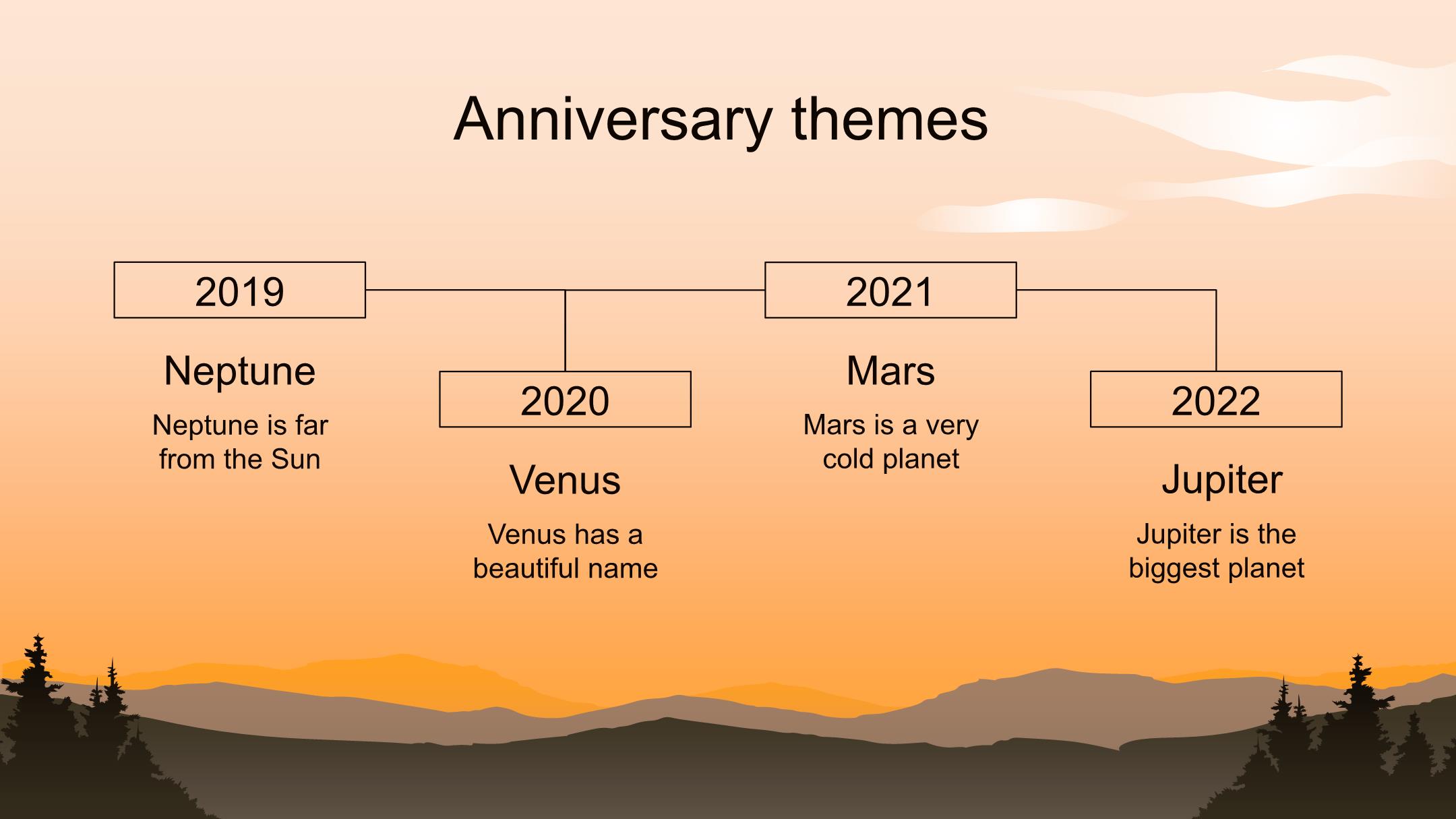 Anniversary themes

2019

Neptune

Neptune is far from the Sun

2020

Venus

Venus has a beautiful name

2021

Mars

Mars is a very cold planet

2022

Jupiter

Jupiter is the biggest planet